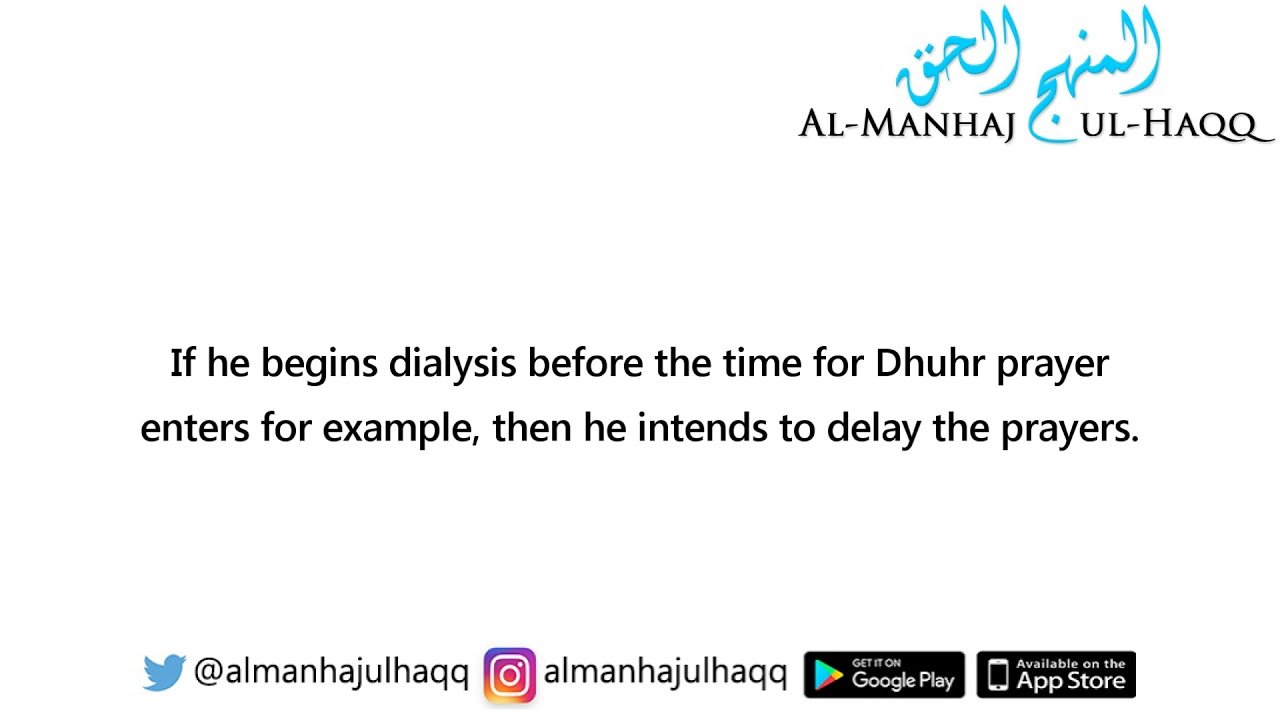 المنهج الحق
AL-MANHAJ UL-HAQQ

If he begins dialysis before the time for Dhuhr prayer enters for example, then he intends to delay the prayers.

@almanhajulhaqq almanhajulhaqq GET IT ON Google Play Available on the App Store